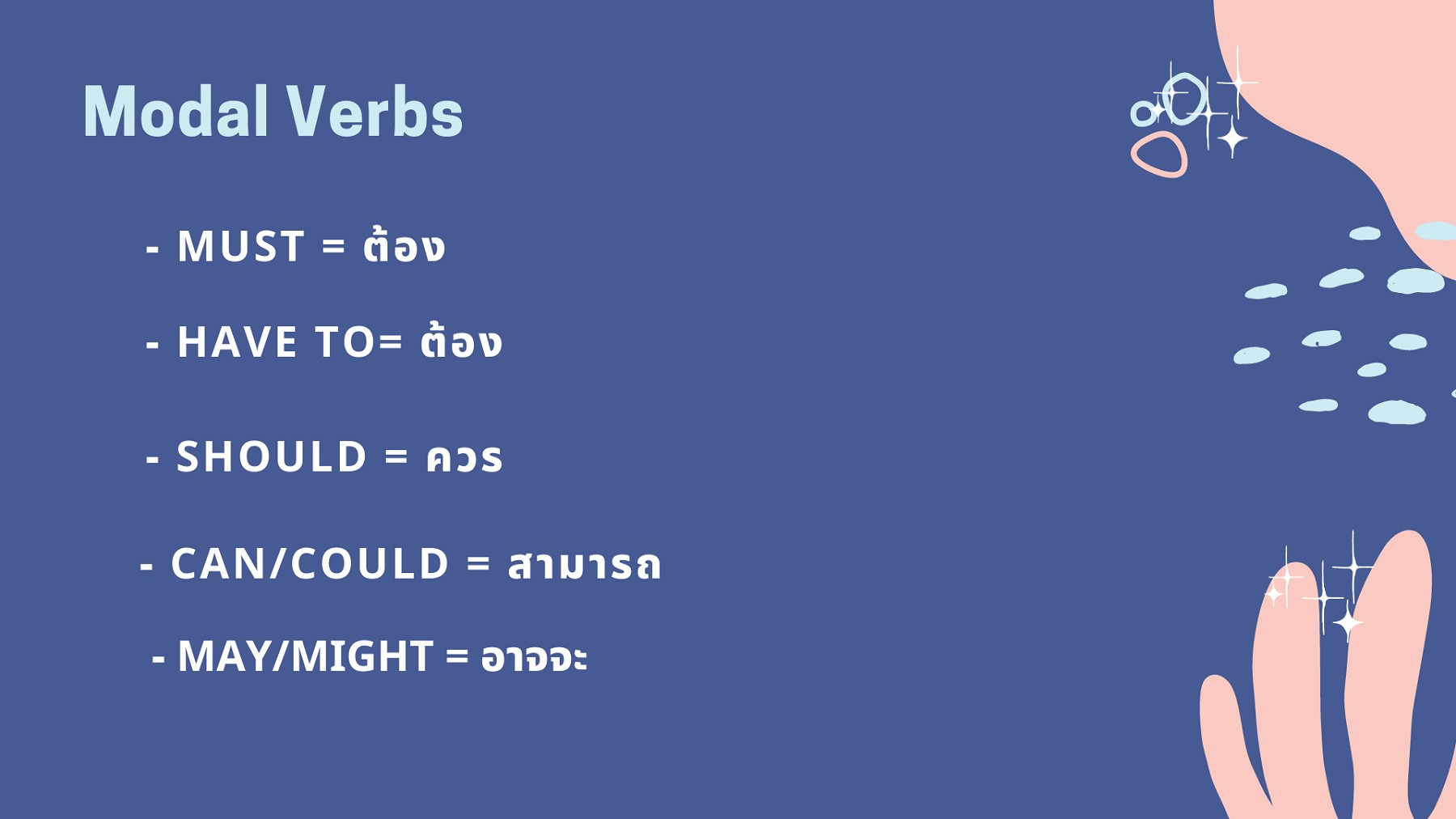 Modal Verbs

- MUST = ต้อง

- HAVE TO= ต้อง

- SHOULD = ควร

- CAN/COULD = สามารถ

- MAY/MIGHT = อาจจะ